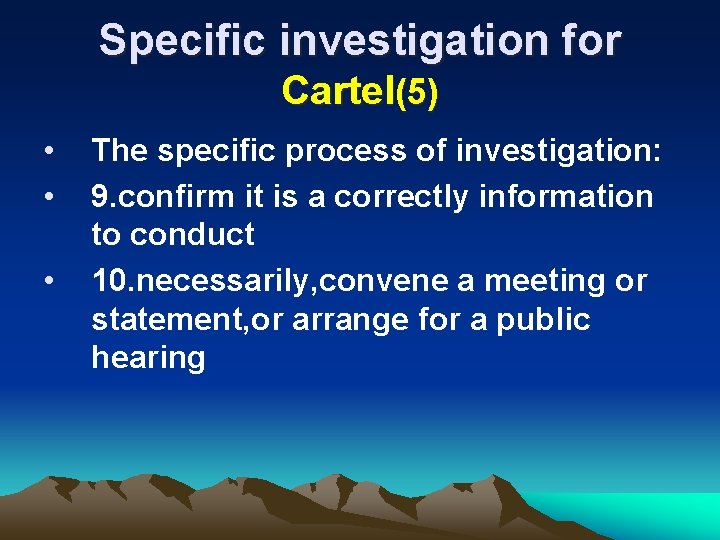 Specific investigation for
Cartel(5)

• The specific process of investigation:
• 9.confirm it is a correctly information to conduct
• 10.necessarily,convene a meeting or statement,or arrange for a public hearing